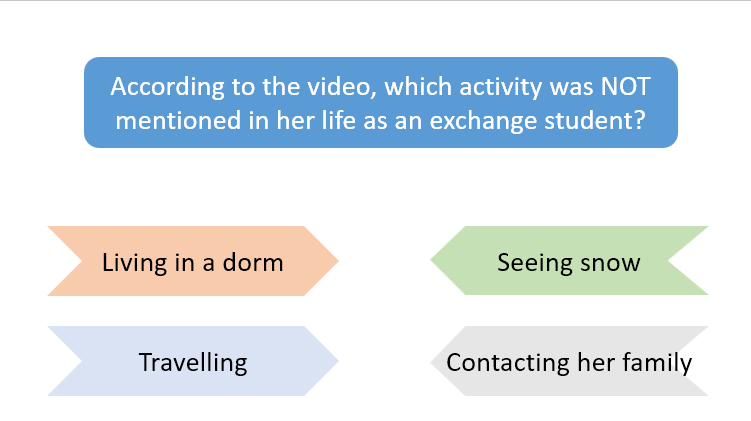 According to the video, which activity was NOT mentioned in her life as an exchange student?

Living in a dorm

Seeing snow

Travelling

Contacting her family